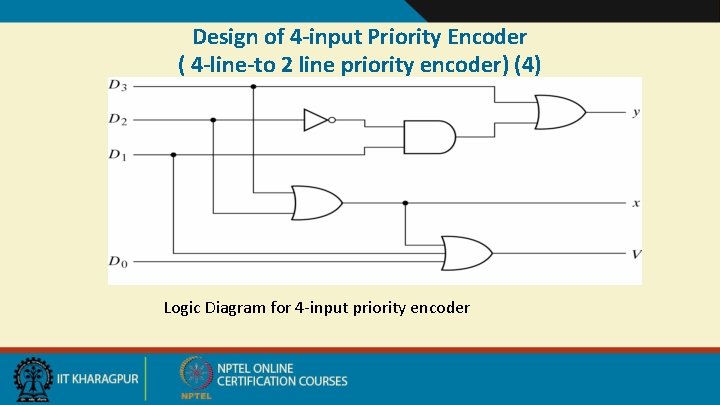 Design of 4-input Priority Encoder
( 4-line-to 2 line priority encoder) (4)

$D_3$
$D_2$
$D_1$
$D_0$
$y$
$x$
$V$

Logic Diagram for 4-input priority encoder

IIT KHARAGPUR

NPTEL ONLINE CERTIFICATION COURSES

NPTEL